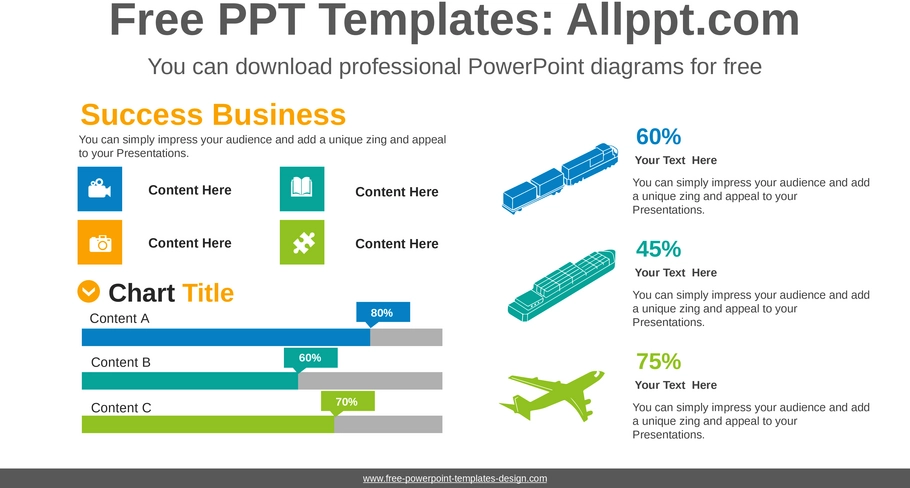 Free PPT Templates: Allppt.com

You can download professional PowerPoint diagrams for free

Success Business

You can simply impress your audience and add a unique zing and appeal to your Presentations.

Content Here

Content Here

Content Here

Content Here

Chart Title

Content A

80%

Content B

60%

Content C

70%

60%

Your Text Here

You can simply impress your audience and add a unique zing and appeal to your Presentations.

45%

Your Text Here

You can simply impress your audience and add a unique zing and appeal to your Presentations.

75%

Your Text Here

You can simply impress your audience and add a unique zing and appeal to your Presentations.

www.free-powerpoint-templates-design.com